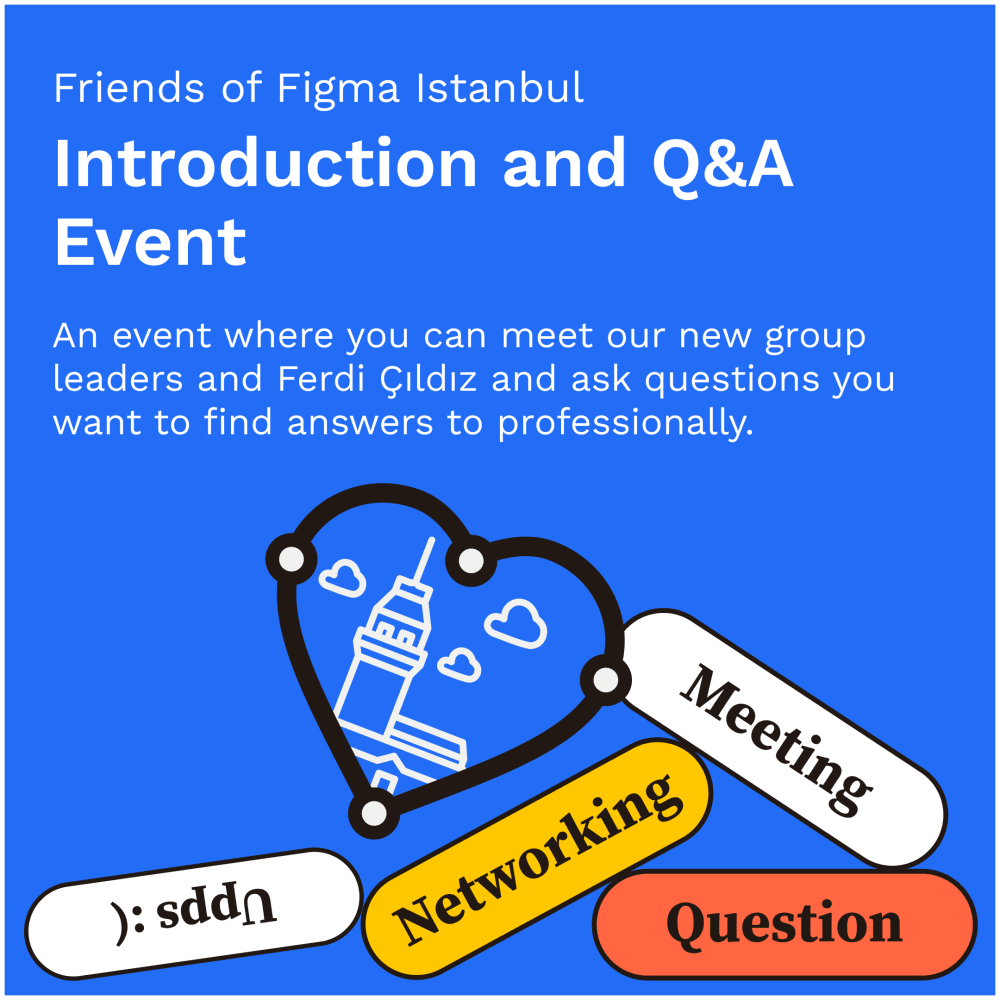 Friends of Figma Istanbul

Introduction and Q&A Event

An event where you can meet our new group leaders and Ferdi Çıldız and ask questions you want to find answers to professionally.

Meeting

Networking

Upps :(

Question